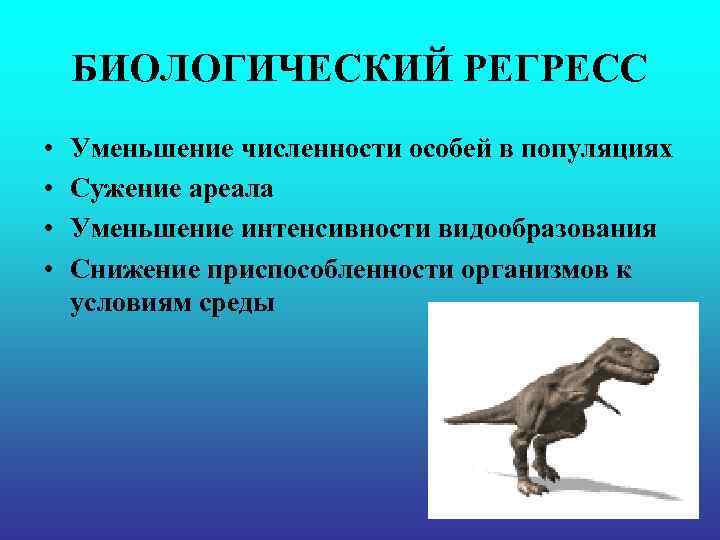 БИОЛОГИЧЕСКИЙ РЕГРЕСС

• Уменьшение численности особей в популяциях
• Сужение ареала
• Уменьшение интенсивности видообразования
• Снижение приспособленности организмов к условиям среды